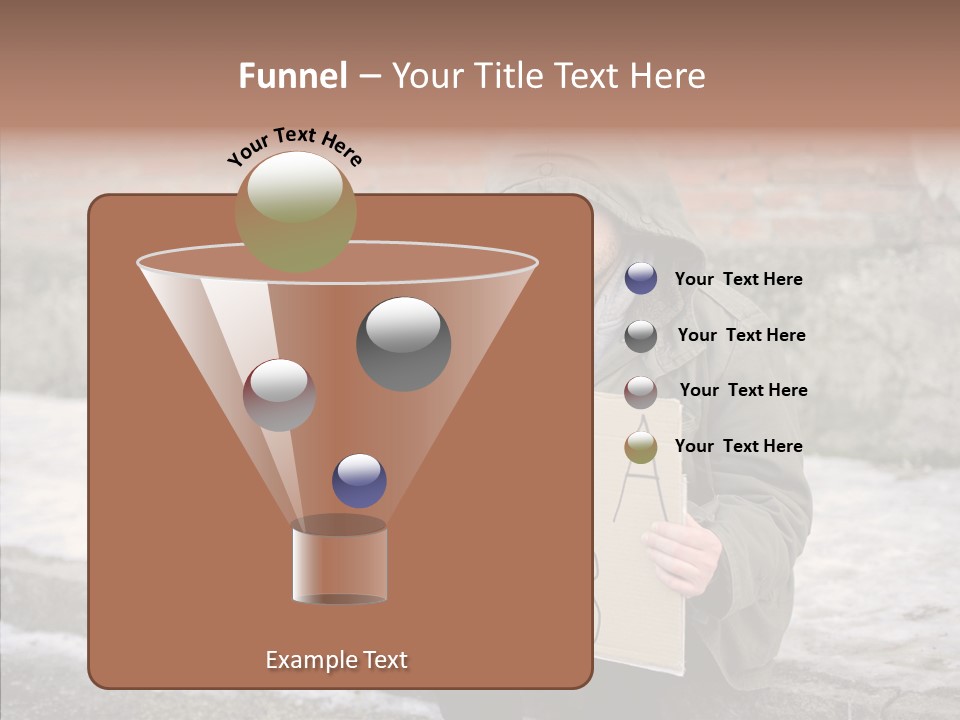 Funnel – Your Title Text Here

Your Text Here

Your Text Here

Your Text Here

Your Text Here

Your Text Here

Example Text